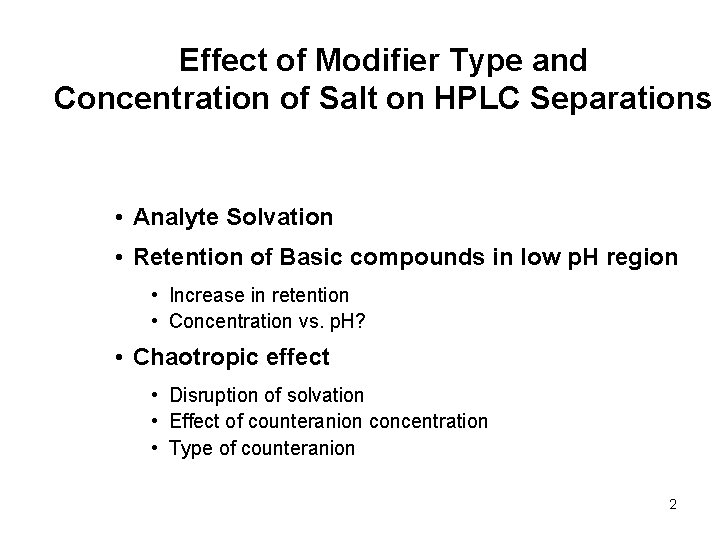 Effect of Modifier Type and Concentration of Salt on HPLC Separations

• Analyte Solvation
• Retention of Basic compounds in low pH region
  • Increase in retention
  • Concentration vs. pH?
• Chaotropic effect
  • Disruption of solvation
  • Effect of counteranion concentration
  • Type of counteranion

2